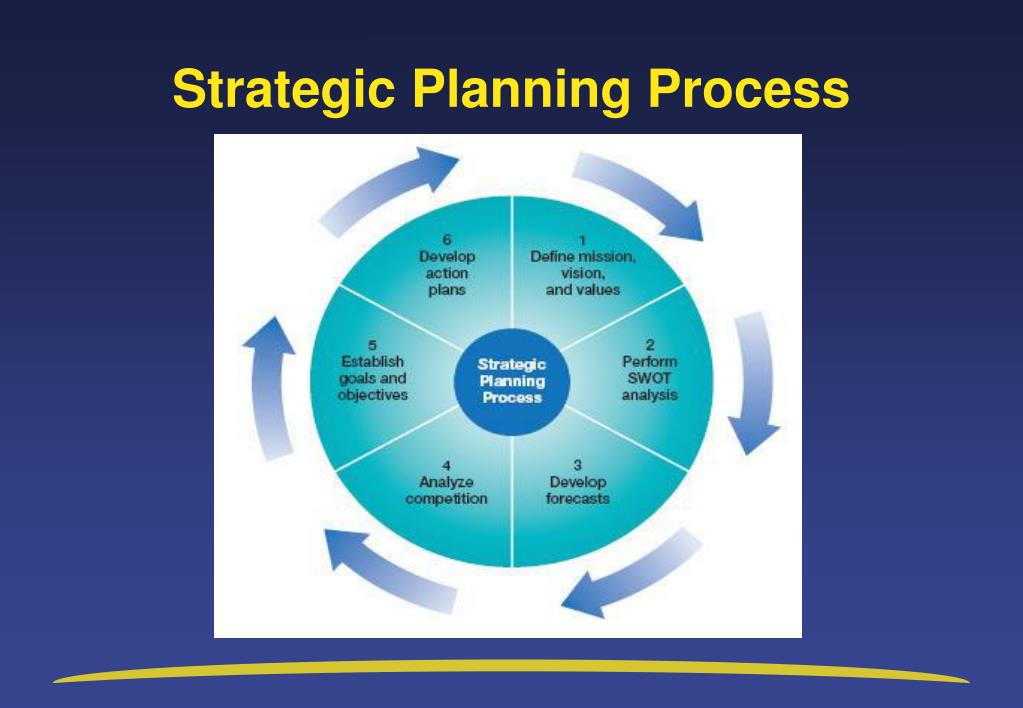 Strategic Planning Process

1
Define mission, vision, and values

2
Perform SWOT analysis

3
Develop forecasts

4
Analyze competition

5
Establish goals and objectives

6
Develop action plans

Strategic Planning Process